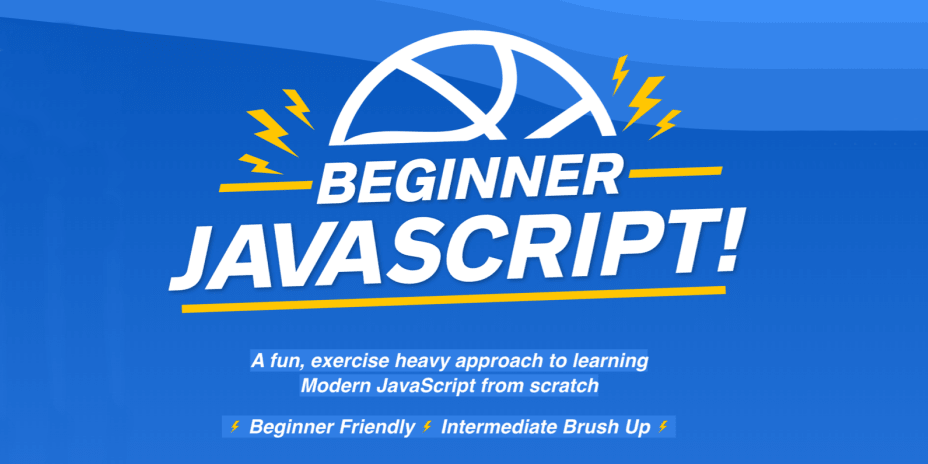 BEGINNER JAVASCRIPT!

A fun, exercise heavy approach to learning Modern JavaScript from scratch

⚡ Beginner Friendly ⚡ Intermediate Brush Up ⚡